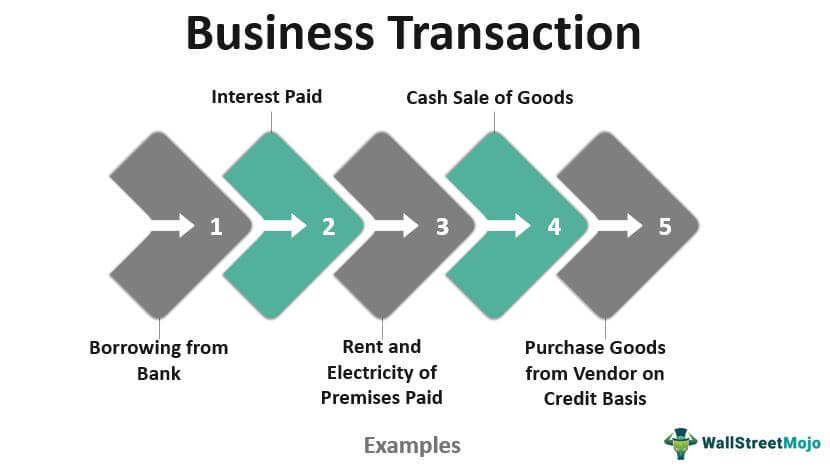 Business Transaction

Interest Paid

Cash Sale of Goods

1

2

3

4

5

Borrowing from Bank

Rent and Electricity of Premises Paid

Purchase Goods from Vendor on Credit Basis

Examples

WallStreetMojo